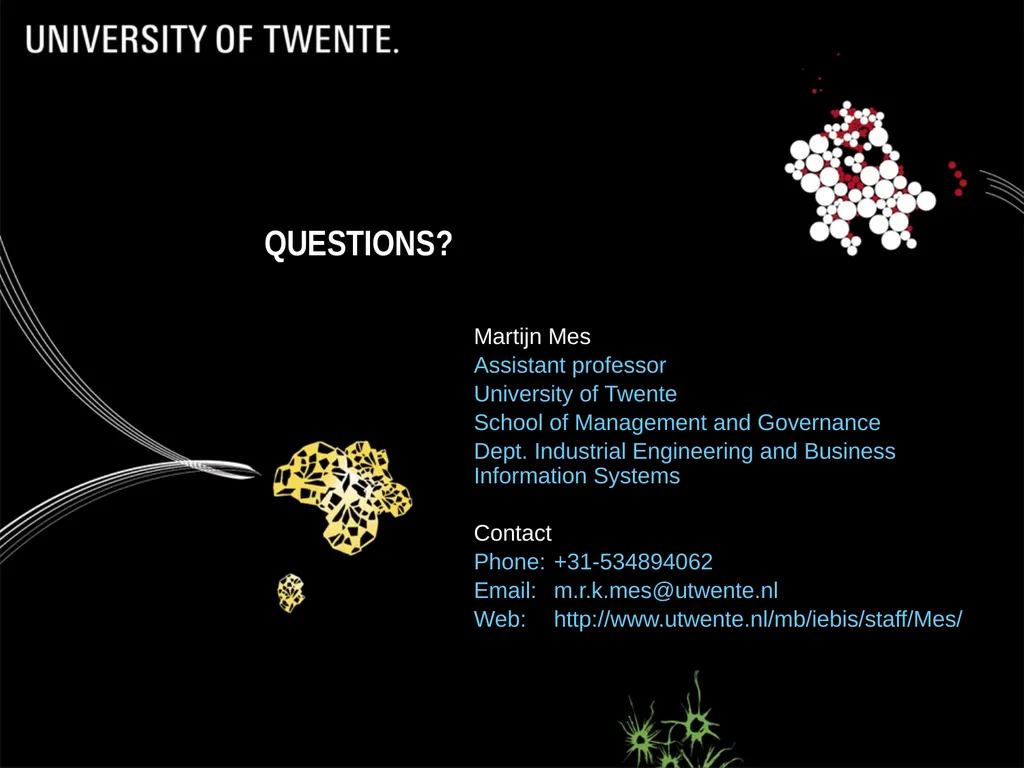 UNIVERSITY OF TWENTE.

QUESTIONS?

Martijn Mes
Assistant professor
University of Twente
School of Management and Governance
Dept. Industrial Engineering and Business Information Systems

Contact
Phone: +31-534894062
Email: m.r.k.mes@utwente.nl
Web: http://www.utwente.nl/mb/iebis/staff/Mes/